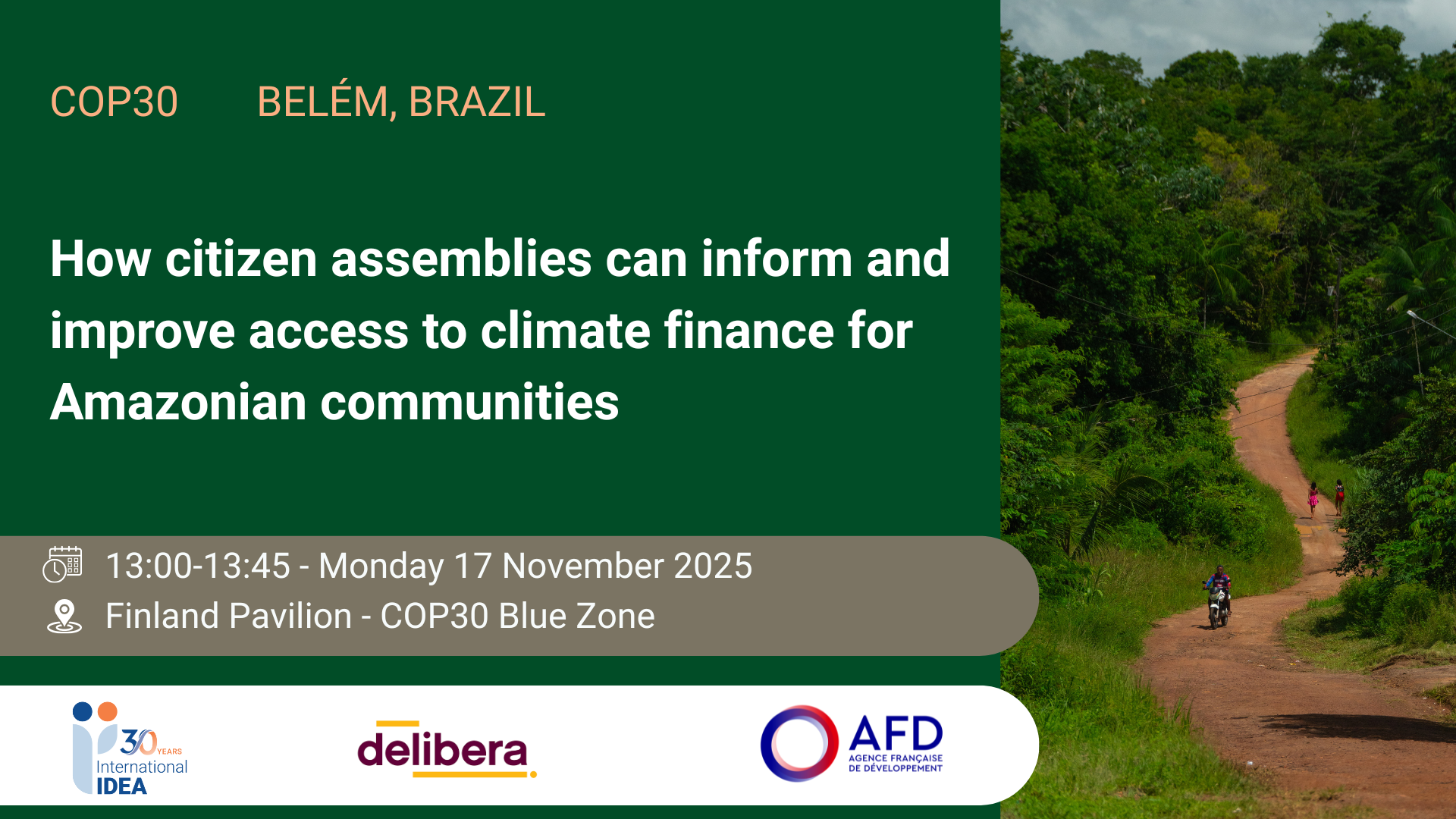 COP30 BELÉM, BRAZIL

How citizen assemblies can inform and improve access to climate finance for Amazonian communities

13:00-13:45 - Monday 17 November 2025

Finland Pavilion - COP30 Blue Zone

30 YEARS International IDEA

delibera

AFD AGENCE FRANÇAISE DE DÉVELOPPEMENT